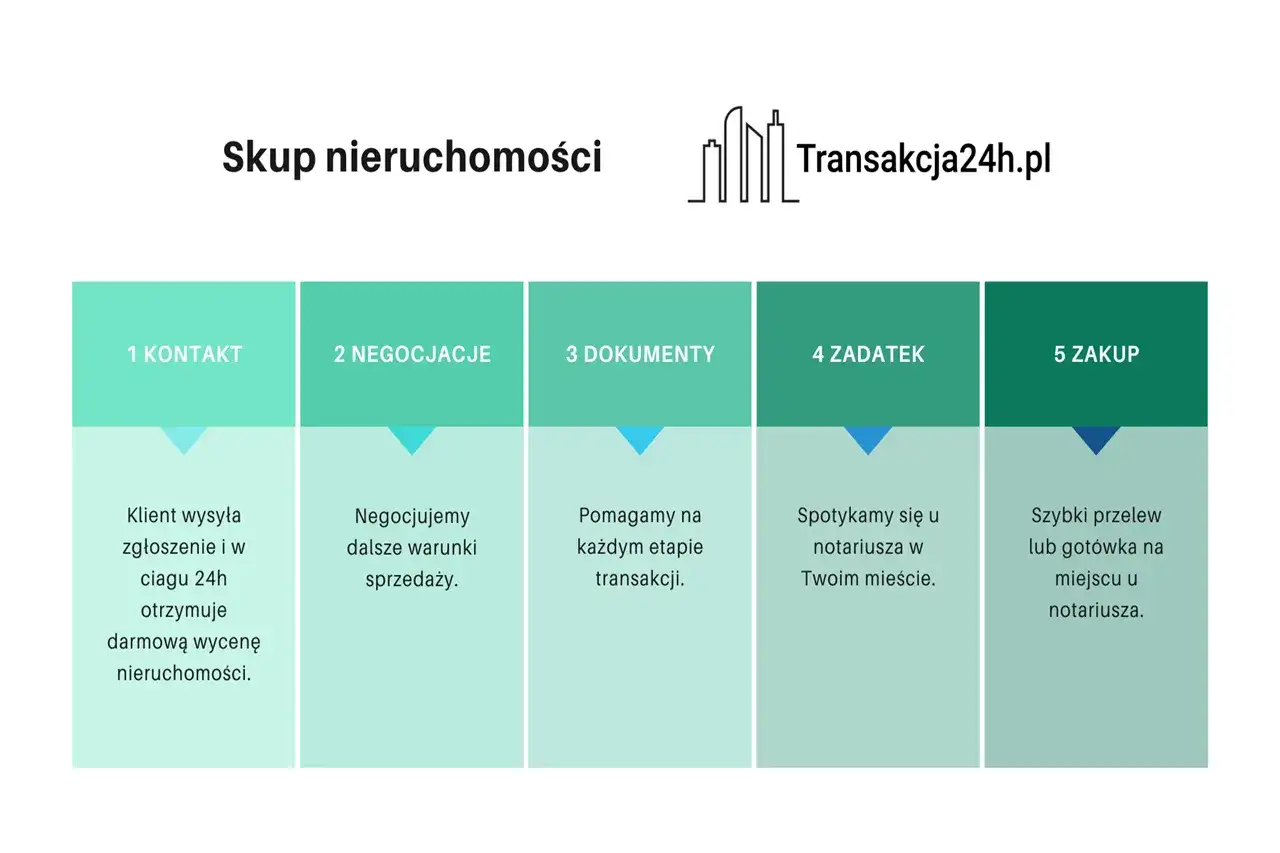 Skup nieruchomości

Transakcja24h.pl

1 KONTAKT

Klient wysyła zgłoszenie i w ciagu 24h otrzymuje darmową wycenę nieruchomości.

2 NEGOCJACJE

Negocjujemy dalsze warunki sprzedaży.

3 DOKUMENTY

Pomagamy na każdym etapie transakcji.

4 ZADATEK

Spotykamy się u notariusza w Twoim mieście.

5 ZAKUP

Szybki przelew lub gotówka na miejscu u notariusza.